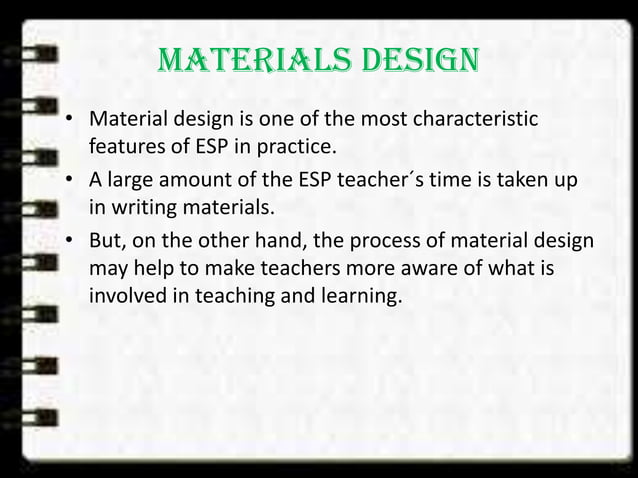 MATERIALS DESIGN

• Material design is one of the most characteristic features of ESP in practice.
• A large amount of the ESP teacher´s time is taken up in writing materials.
• But, on the other hand, the process of material design may help to make teachers more aware of what is involved in teaching and learning.